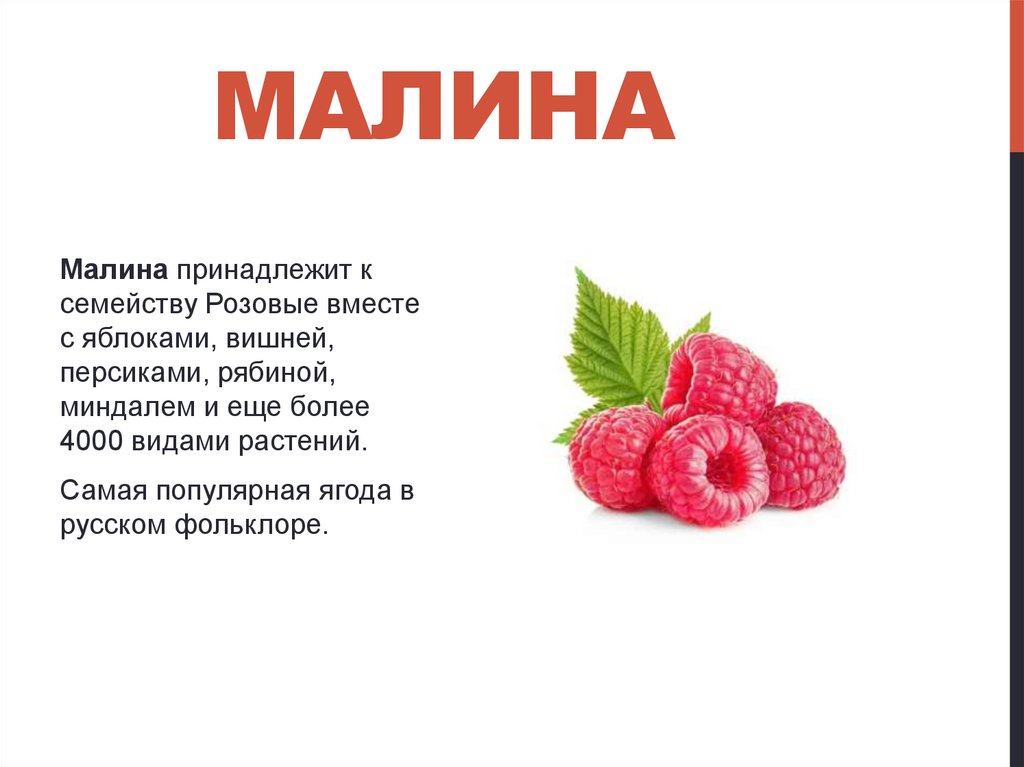 МАЛИНА

Малина принадлежит к семейству Розовые вместе с яблоками, вишней, персиками, рябиной, миндалем и еще более 4000 видами растений.

Самая популярная ягода в русском фольклоре.